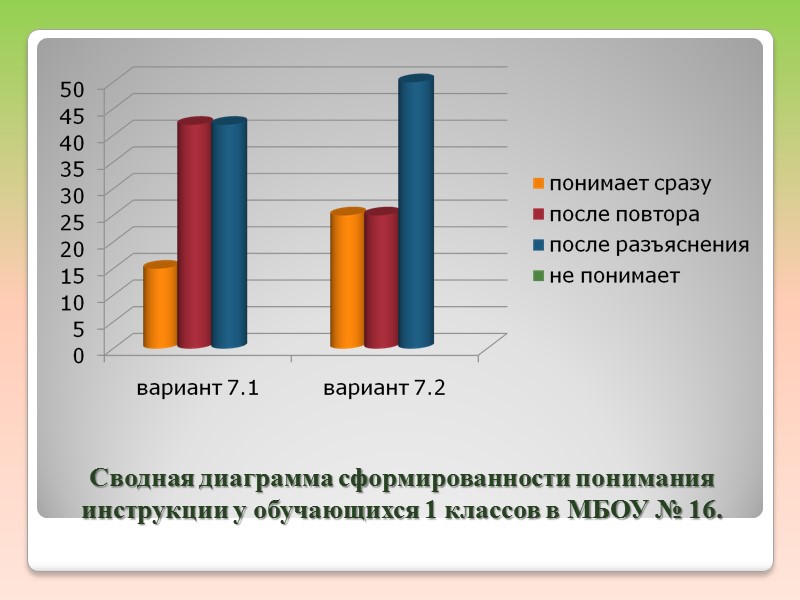 50
45
40
35
30
25
20
15
10
5
0

вариант 7.1
вариант 7.2

понимает сразу
после повтора
после разъяснения
не понимает

Сводная диаграмма сформированности понимания инструкции у обучающихся 1 классов в МБОУ № 16.